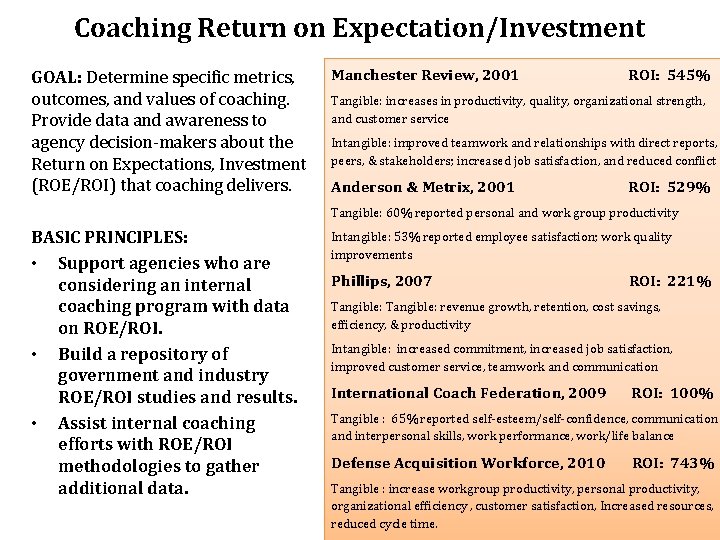 Coaching Return on Expectation/Investment

GOAL: Determine specific metrics, outcomes, and values of coaching. Provide data and awareness to agency decision-makers about the Return on Expectations, Investment (ROE/ROI) that coaching delivers.

BASIC PRINCIPLES:

• Support agencies who are considering an internal coaching program with data on ROE/ROI.

• Build a repository of government and industry ROE/ROI studies and results.

• Assist internal coaching efforts with ROE/ROI methodologies to gather additional data.

Manchester Review, 2001 ROI: 545%

Tangible: increases in productivity, quality, organizational strength, and customer service

Intangible: improved teamwork and relationships with direct reports, peers, & stakeholders; increased job satisfaction, and reduced conflict

Anderson & Metrix, 2001 ROI: 529%

Tangible: 60% reported personal and work group productivity

Intangible: 53% reported employee satisfaction; work quality improvements

Phillips, 2007 ROI: 221%

Tangible: Tangible: revenue growth, retention, cost savings, efficiency, & productivity

Intangible: increased commitment, increased job satisfaction, improved customer service, teamwork and communication

International Coach Federation, 2009 ROI: 100%

Tangible : 65% reported self-esteem/self-confidence, communication and interpersonal skills, work performance, work/life balance

Defense Acquisition Workforce, 2010 ROI: 743%

Tangible : increase workgroup productivity, personal productivity, organizational efficiency , customer satisfaction, Increased resources, reduced cycle time.